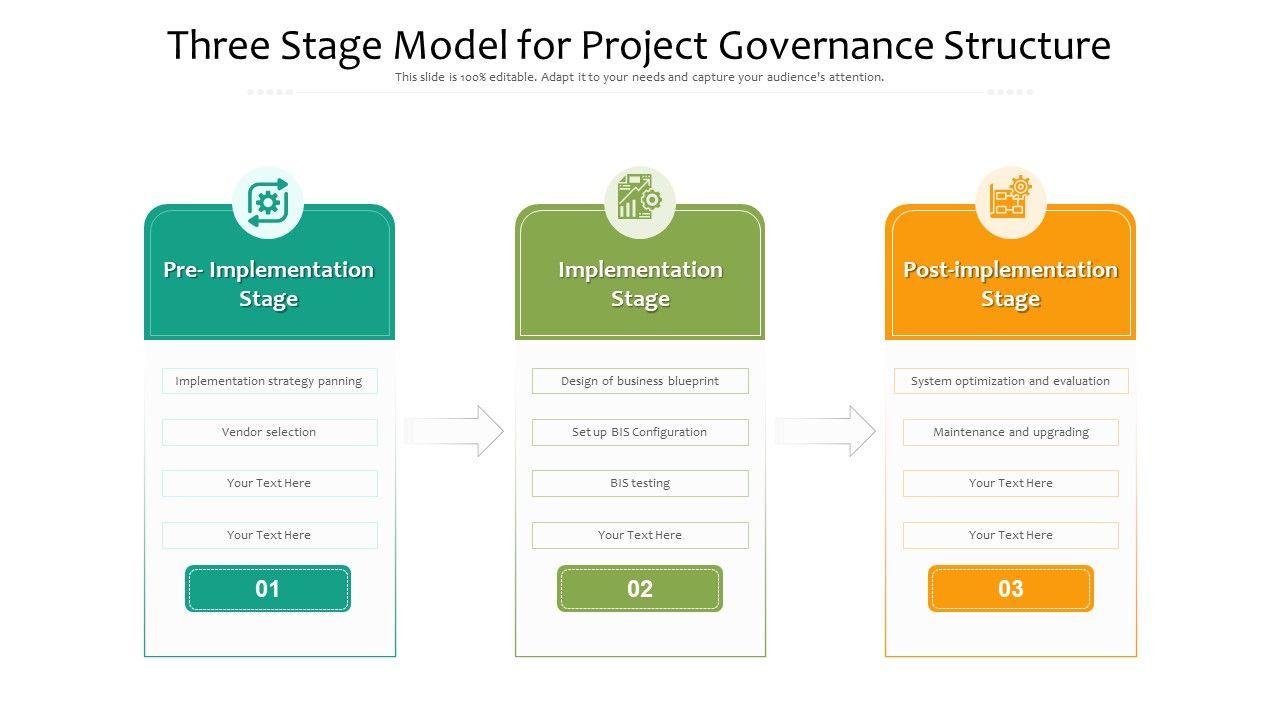 Three Stage Model for Project Governance Structure

This slide is 100% editable. Adapt it to your needs and capture your audience's attention.

Pre- Implementation Stage

Implementation strategy panning

Vendor selection

Your Text Here

Your Text Here

01

Implementation Stage

Design of business blueprint

Set up BIS Configuration

BIS testing

Your Text Here

02

Post-implementation Stage

System optimization and evaluation

Maintenance and upgrading

Your Text Here

Your Text Here

03